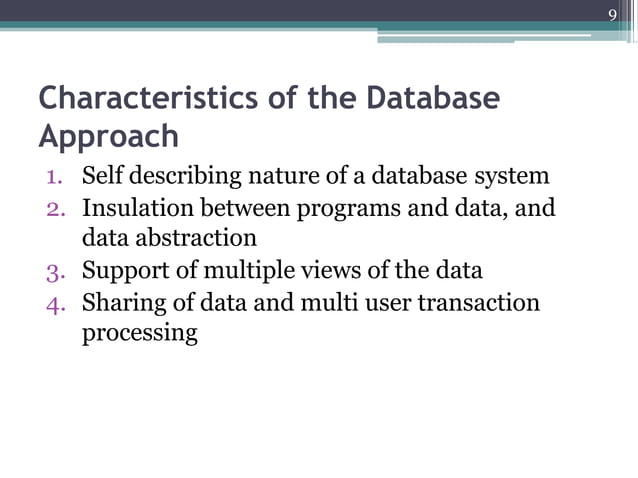 9

Characteristics of the Database Approach

1. Self describing nature of a database system
2. Insulation between programs and data, and data abstraction
3. Support of multiple views of the data
4. Sharing of data and multi user transaction processing